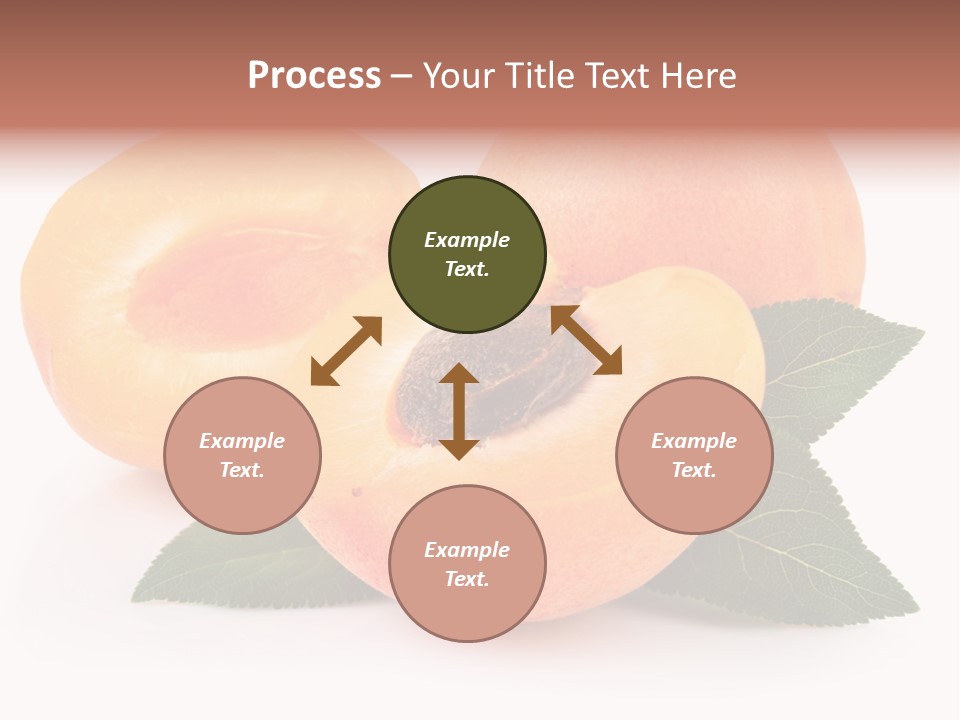 Process – Your Title Text Here

Example Text.

Example Text.

Example Text.

Example Text.